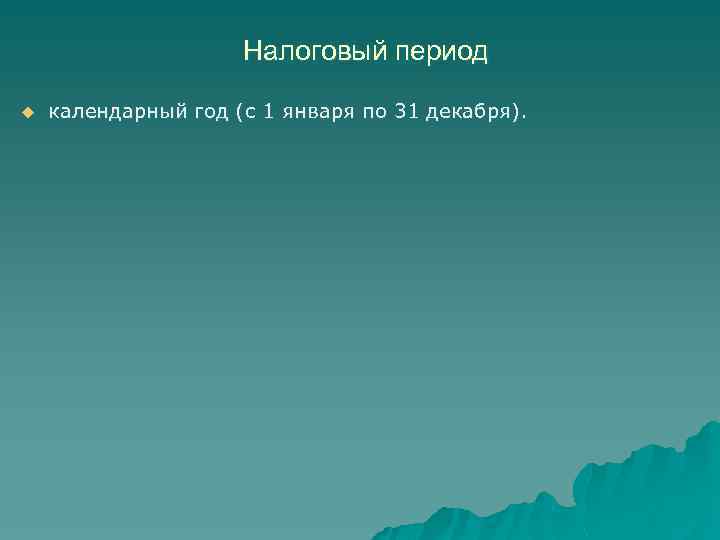 Налоговый период

календарный год (с 1 января по 31 декабря).